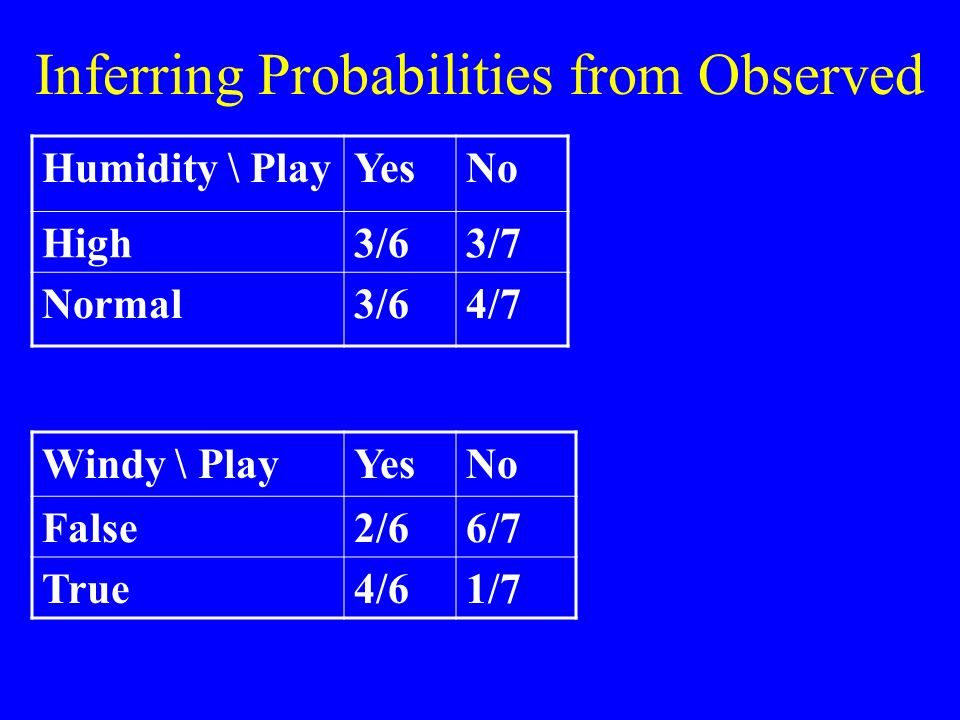 Inferring Probabilities from Observed

| Humidity \ Play | Yes | No |
|---|---|---|
| High | 3/6 | 3/7 |
| Normal | 3/6 | 4/7 |

| Windy \ Play | Yes | No |
|---|---|---|
| False | 2/6 | 6/7 |
| True | 4/6 | 1/7 |